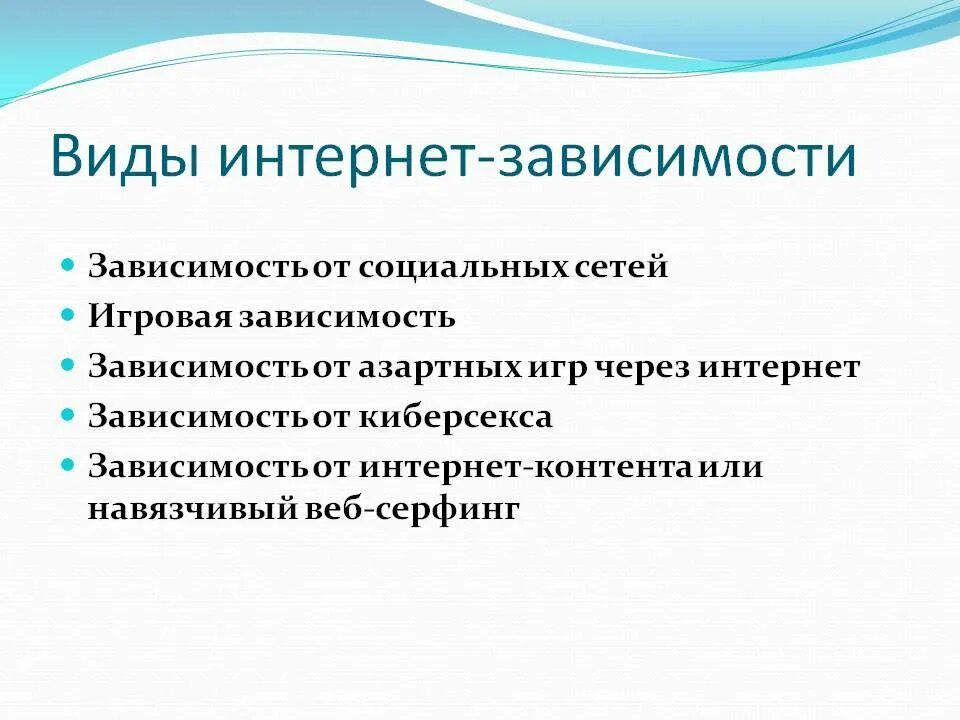 Виды интернет-зависимости

- Зависимость от социальных сетей
- Игровая зависимость
- Зависимость от азартных игр через интернет
- Зависимость от киберсекса
- Зависимость от интернет-контента или навязчивый веб-серфинг